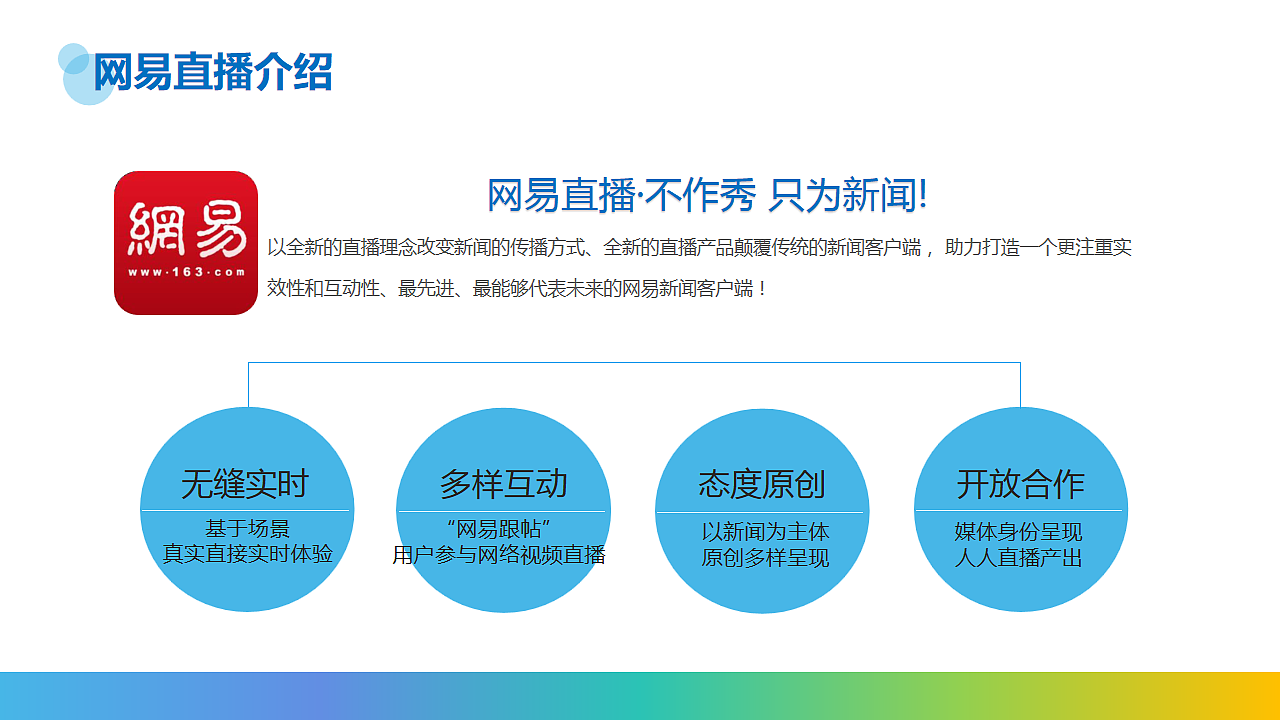 网易直播介绍

網易
www·163·com

网易直播·不作秀 只为新闻!

以全新的直播理念改变新闻的传播方式、全新的直播产品颠覆传统的新闻客户端， 助力打造一个更注重实效性和互动性、最先进、最能够代表未来的网易新闻客户端！

无缝实时
基于场景
真实直接实时体验

多样互动
“网易跟帖”
用户参与网络视频直播

态度原创
以新闻为主体
原创多样呈现

开放合作
媒体身份呈现
人人直播产出